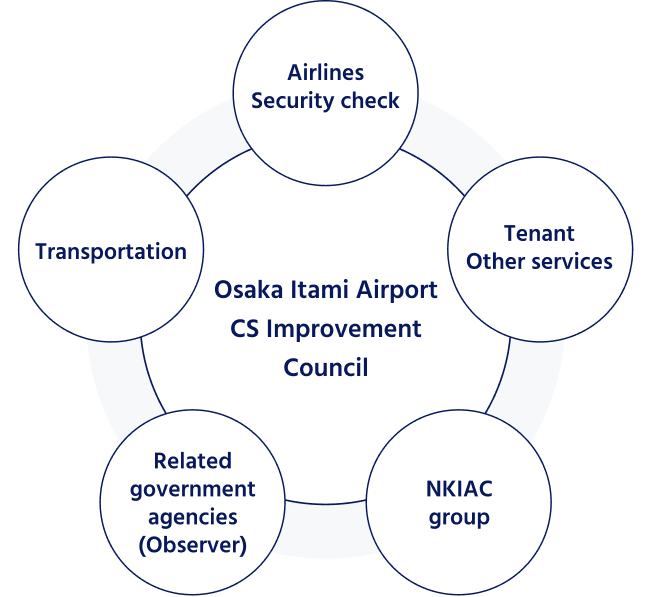 Airlines
Security check

Transportation

Tenant
Other services

Osaka Itami Airport
CS Improvement
Council

Related
government
agencies
(Observer)

NKIAC
group